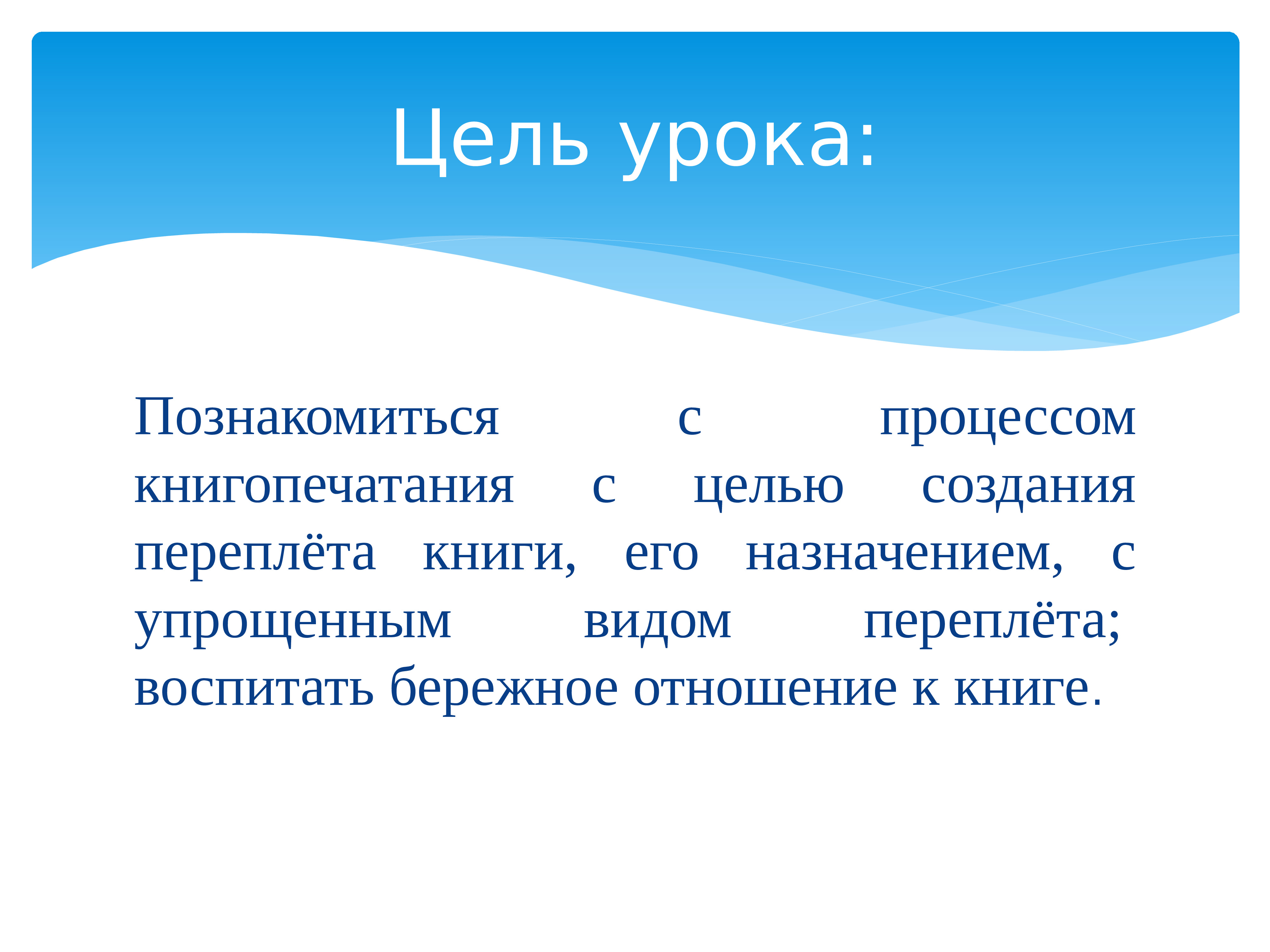 Цель урока:

Познакомиться с процессом книгопечатания с целью создания переплёта книги, его назначением, с упрощенным видом переплёта; воспитать бережное отношение к книге.